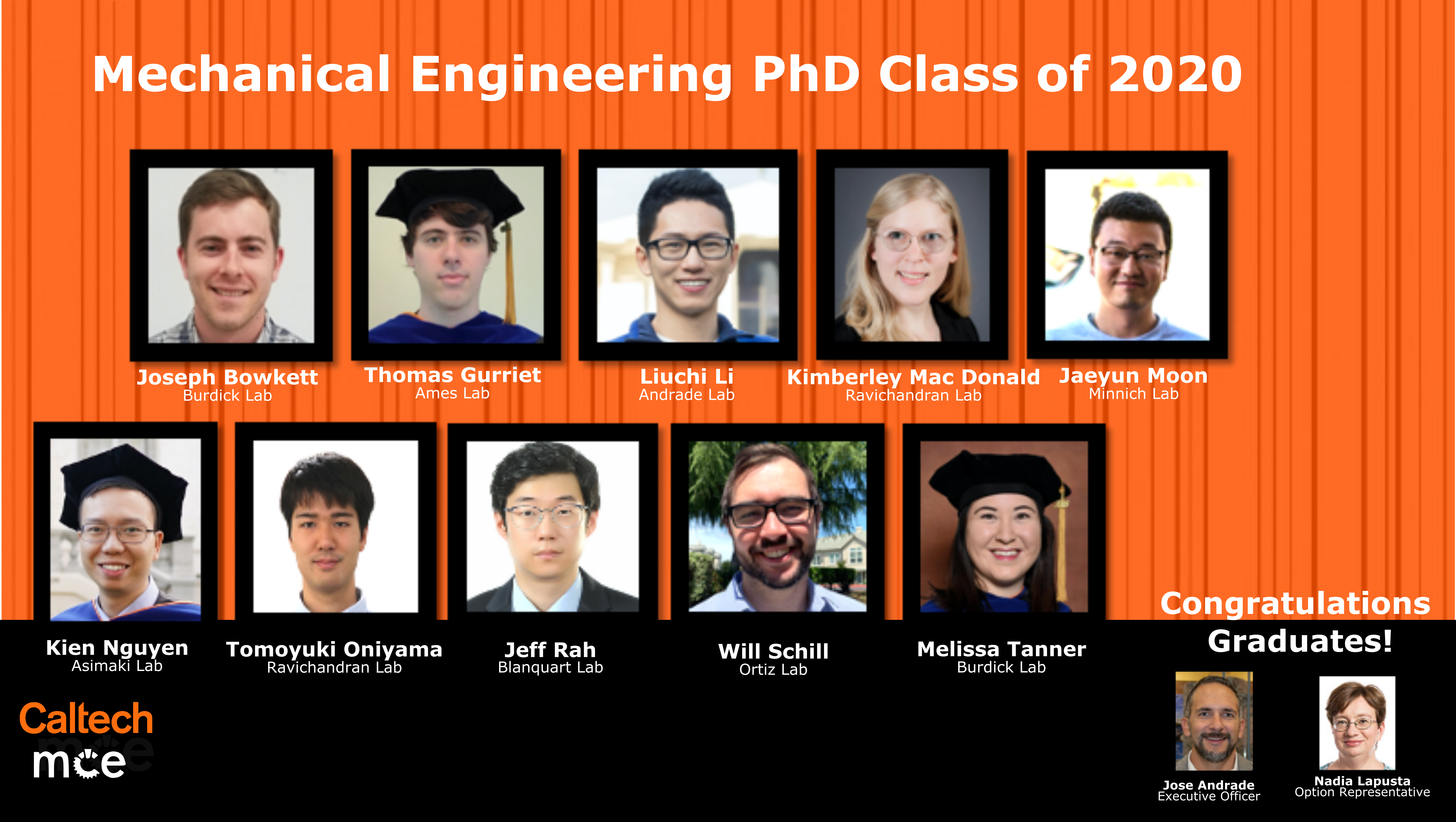 Mechanical Engineering PhD Class of 2020

Joseph Bowkett
Burdick Lab

Thomas Gurriet
Ames Lab

Liuchi Li
Andrade Lab

Kimberley Mac Donald
Ravichandran Lab

Jaeyun Moon
Minnich Lab

Kien Nguyen
Asimaki Lab

Tomoyuki Oniyama
Ravichandran Lab

Jeff Rah
Blanquart Lab

Will Schill
Ortiz Lab

Melissa Tanner
Burdick Lab

Congratulations Graduates!

Caltech
mce

Jose Andrade
Executive Officer

Nadia Lapusta
Option Representative